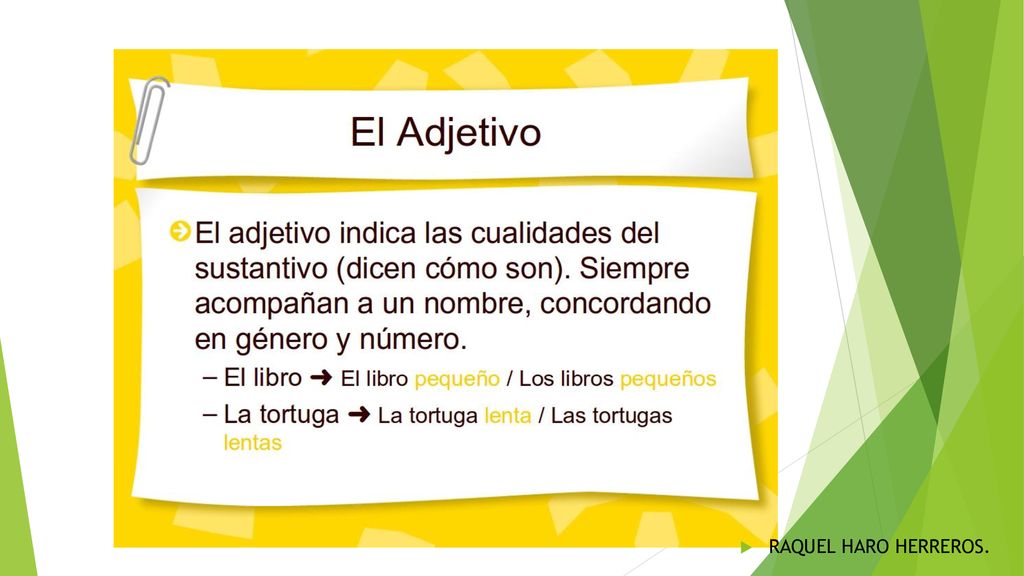 El Adjetivo

El adjetivo indica las cualidades del sustantivo (dicen cómo son). Siempre acompañan a un nombre, concordando en género y número.

– El libro ➜ El libro pequeño / Los libros pequeños

– La tortuga ➜ La tortuga lenta / Las tortugas lentas

RAQUEL HARO HERREROS.